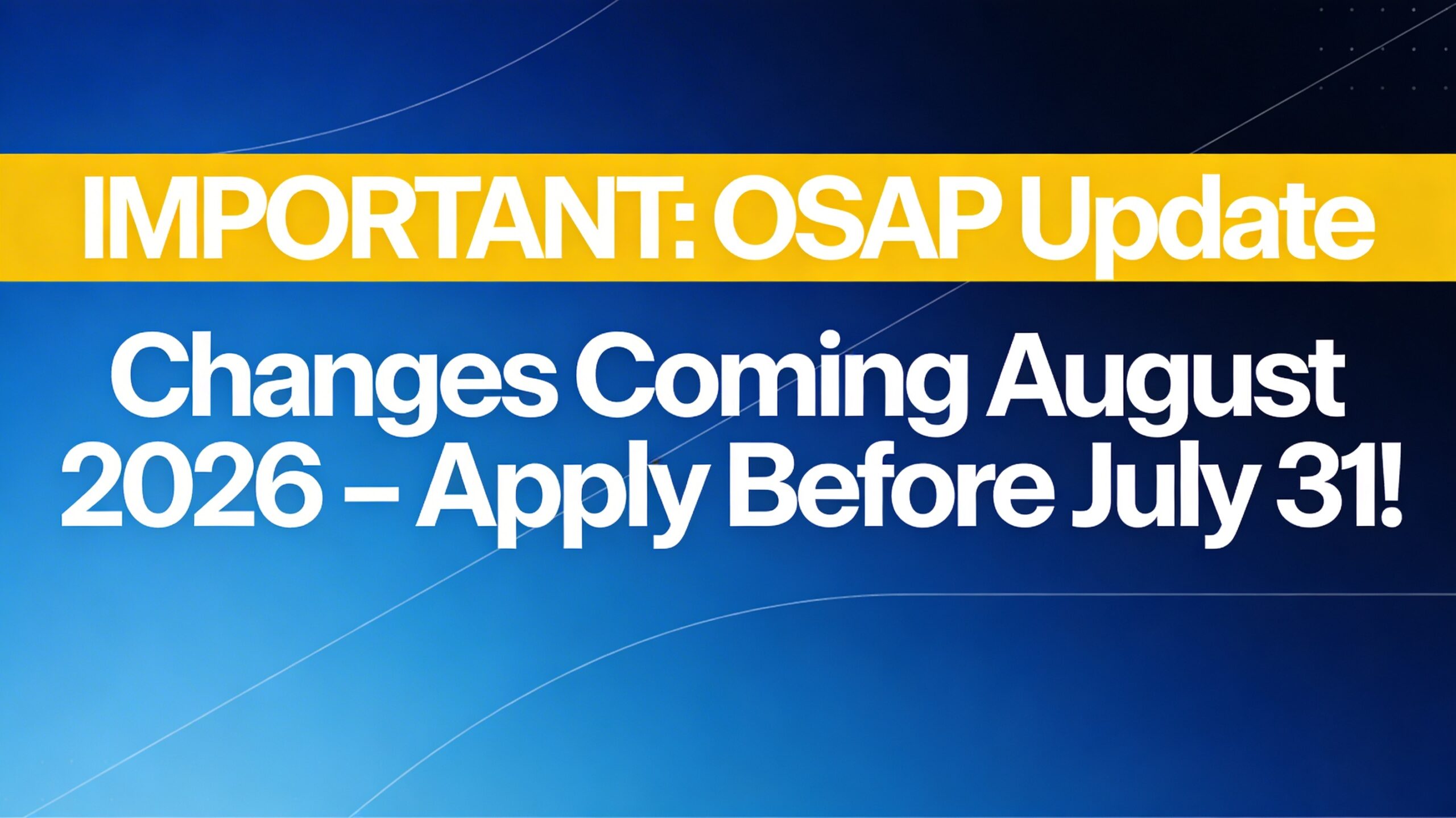 IMPORTANT: OSAP Update

Changes Coming August 2026 – Apply Before July 31!